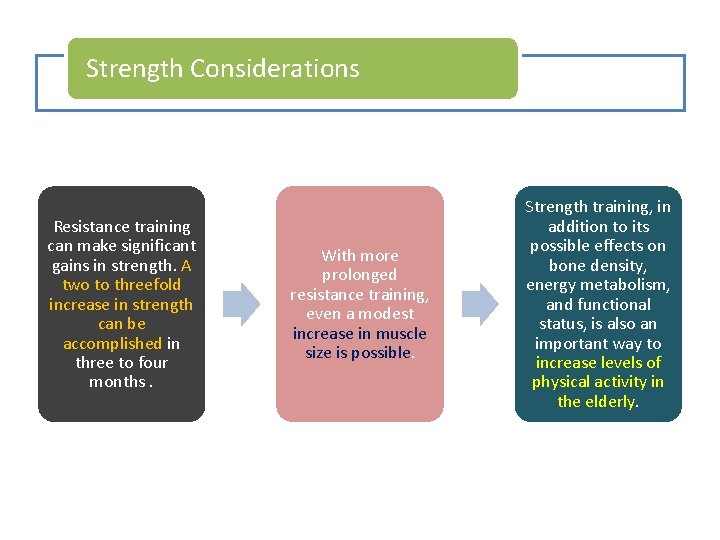 Strength Considerations

Resistance training can make significant gains in strength. A two to threefold increase in strength can be accomplished in three to four months .

With more prolonged resistance training, even a modest increase in muscle size is possible.

Strength training, in addition to its possible effects on bone density, energy metabolism, and functional status, is also an important way to increase levels of physical activity in the elderly.